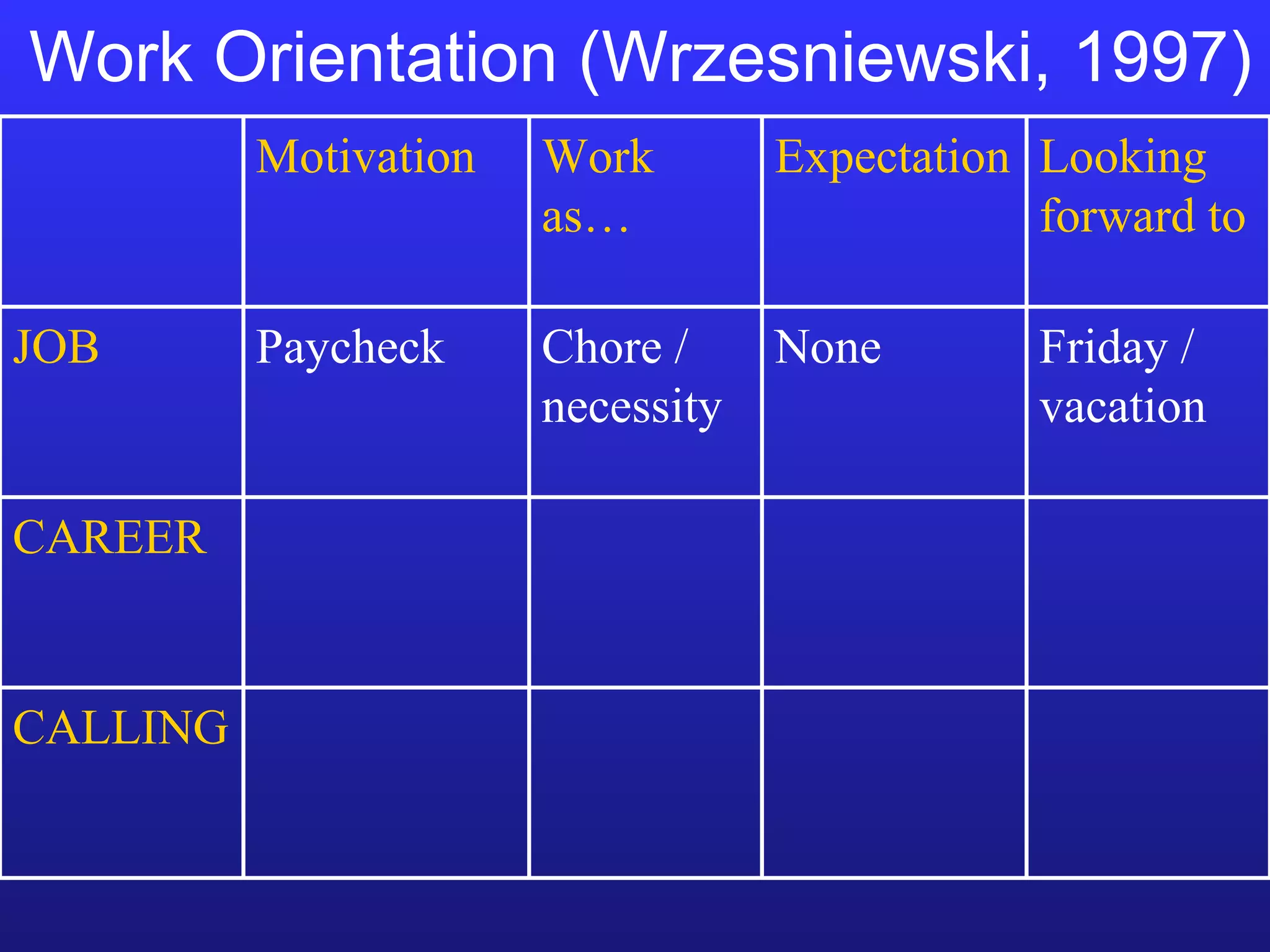 Work Orientation (Wrzesniewski, 1997)

| | Motivation | Work as… | Expectation | Looking forward to |
|---|---|---|---|---|
| JOB | Paycheck | Chore / necessity | None | Friday / vacation |
| CAREER | | | | |
| CALLING | | | | |